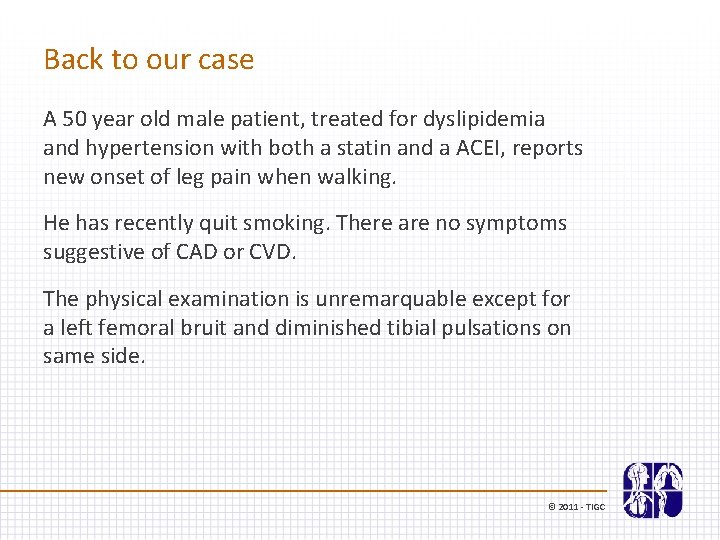 Back to our case

A 50 year old male patient, treated for dyslipidemia and hypertension with both a statin and a ACEI, reports new onset of leg pain when walking.

He has recently quit smoking. There are no symptoms suggestive of CAD or CVD.

The physical examination is unremarquable except for a left femoral bruit and diminished tibial pulsations on same side.

© 2011 - TIGC